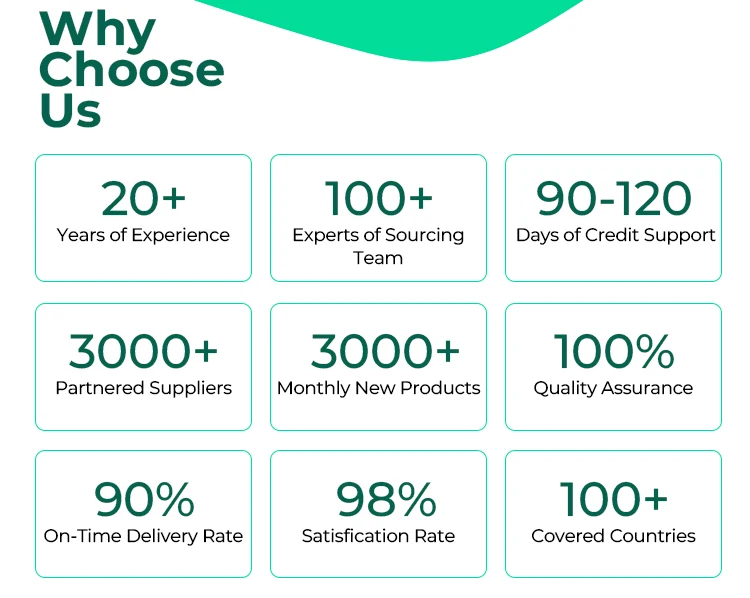 Why Choose Us

20+
Years of Experience

100+
Experts of Sourcing Team

90-120
Days of Credit Support

3000+
Partnered Suppliers

3000+
Monthly New Products

100%
Quality Assurance

90%
On-Time Delivery Rate

98%
Satisfication Rate

100+
Covered Countries